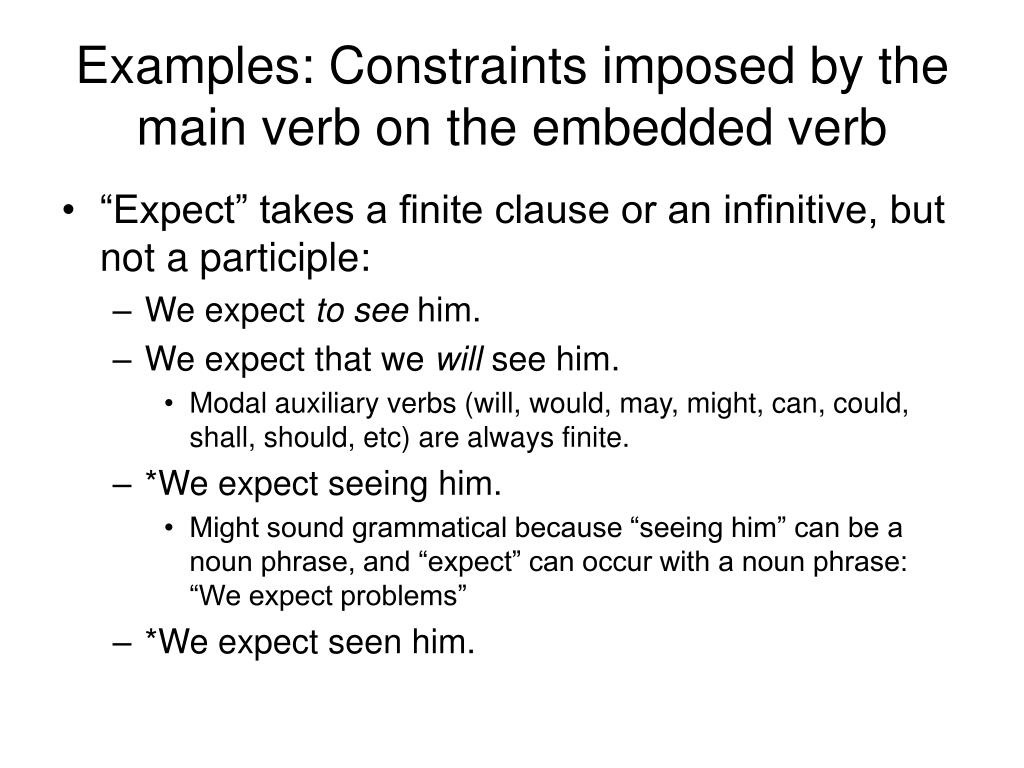 Examples: Constraints imposed by the main verb on the embedded verb

• “Expect” takes a finite clause or an infinitive, but not a participle:
– We expect to see him.
– We expect that we will see him.
• Modal auxiliary verbs (will, would, may, might, can, could, shall, should, etc) are always finite.
– *We expect seeing him.
• Might sound grammatical because “seeing him” can be a noun phrase, and “expect” can occur with a noun phrase: “We expect problems”
– *We expect seen him.